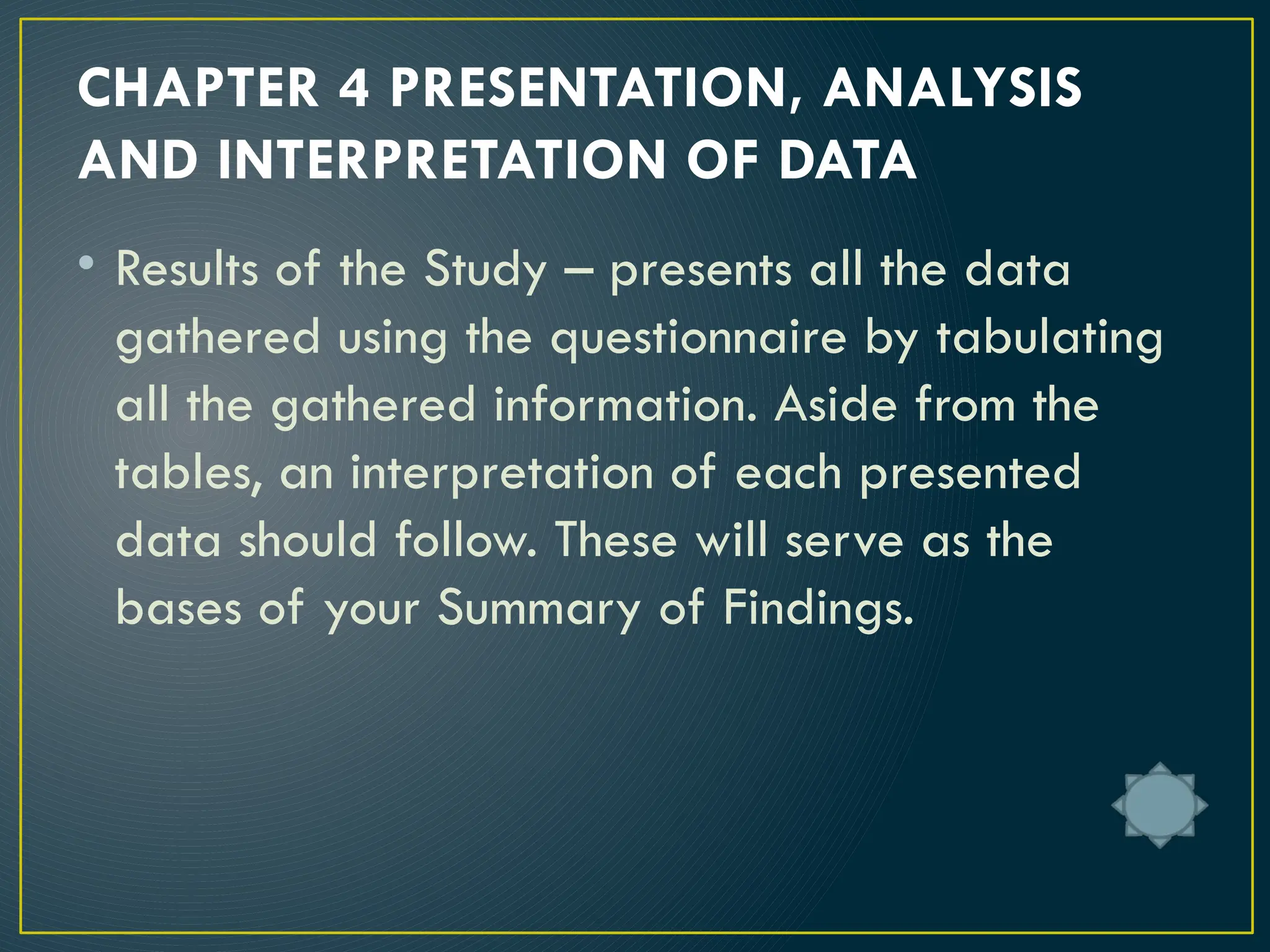 CHAPTER 4 PRESENTATION, ANALYSIS AND INTERPRETATION OF DATA

• Results of the Study – presents all the data gathered using the questionnaire by tabulating all the gathered information. Aside from the tables, an interpretation of each presented data should follow. These will serve as the bases of your Summary of Findings.